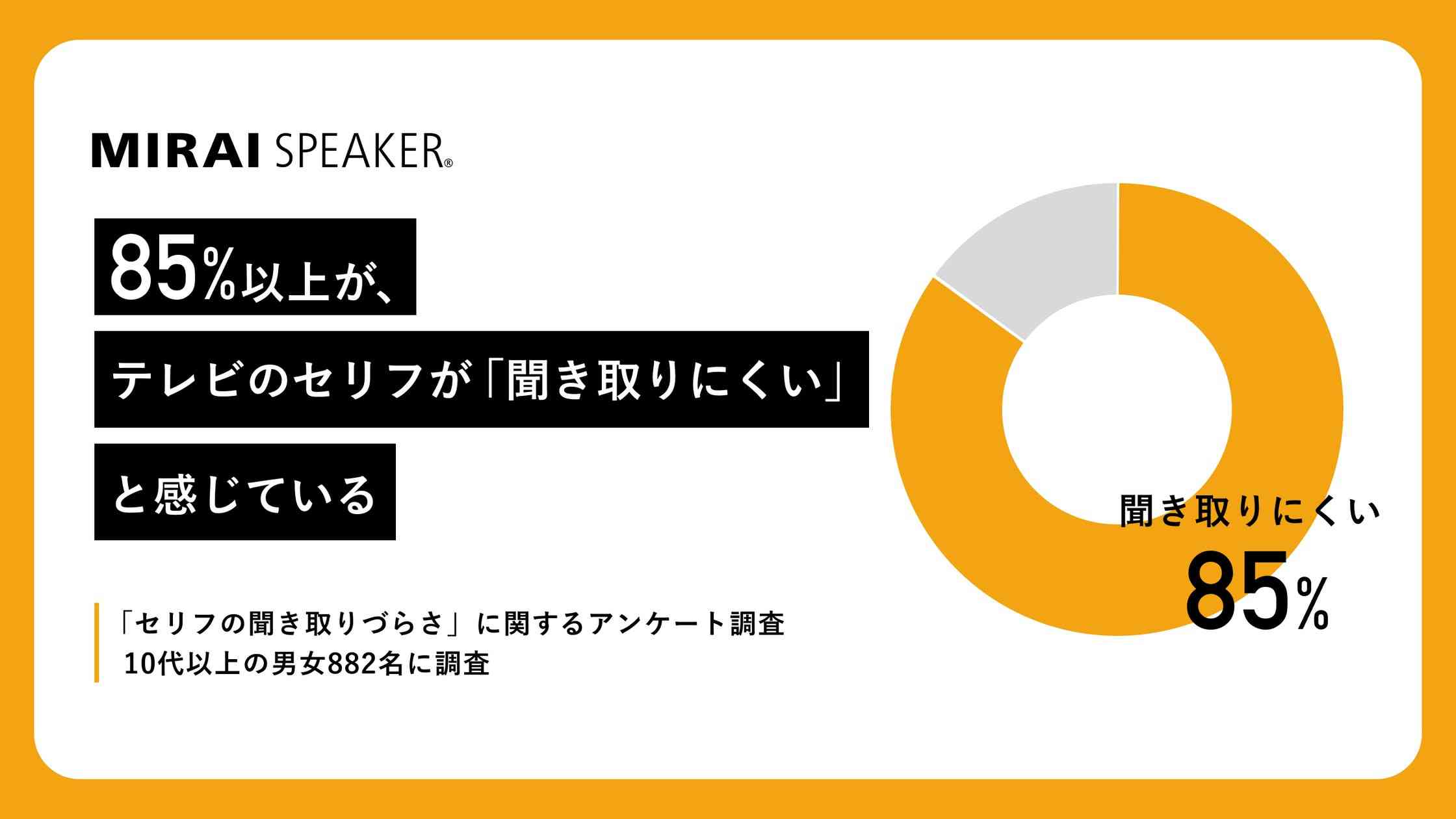 MIRAI SPEAKER®

85%以上が、

テレビのセリフが「聞き取りにくい」

と感じている

「セリフの聞き取りづらさ」に関するアンケート調査
10代以上の男女882名に調査

聞き取りにくい
85%